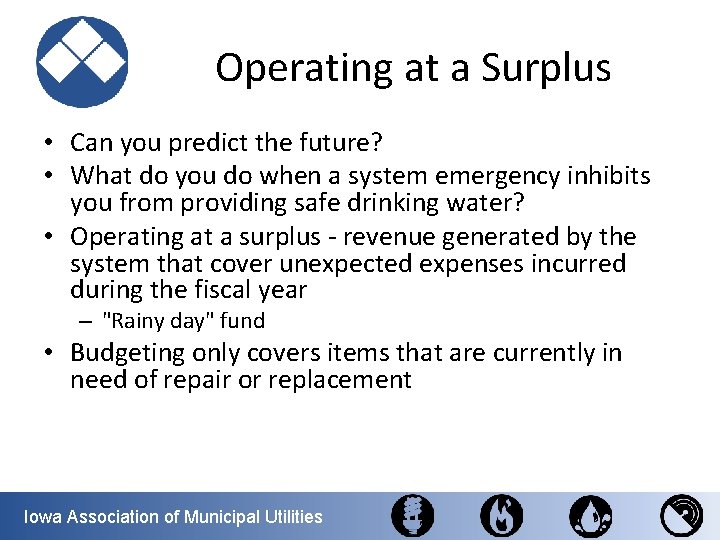 Operating at a Surplus

• Can you predict the future?
• What do you do when a system emergency inhibits you from providing safe drinking water?
• Operating at a surplus - revenue generated by the system that cover unexpected expenses incurred during the fiscal year
  – "Rainy day" fund
• Budgeting only covers items that are currently in need of repair or replacement

Iowa Association of Municipal Utilities